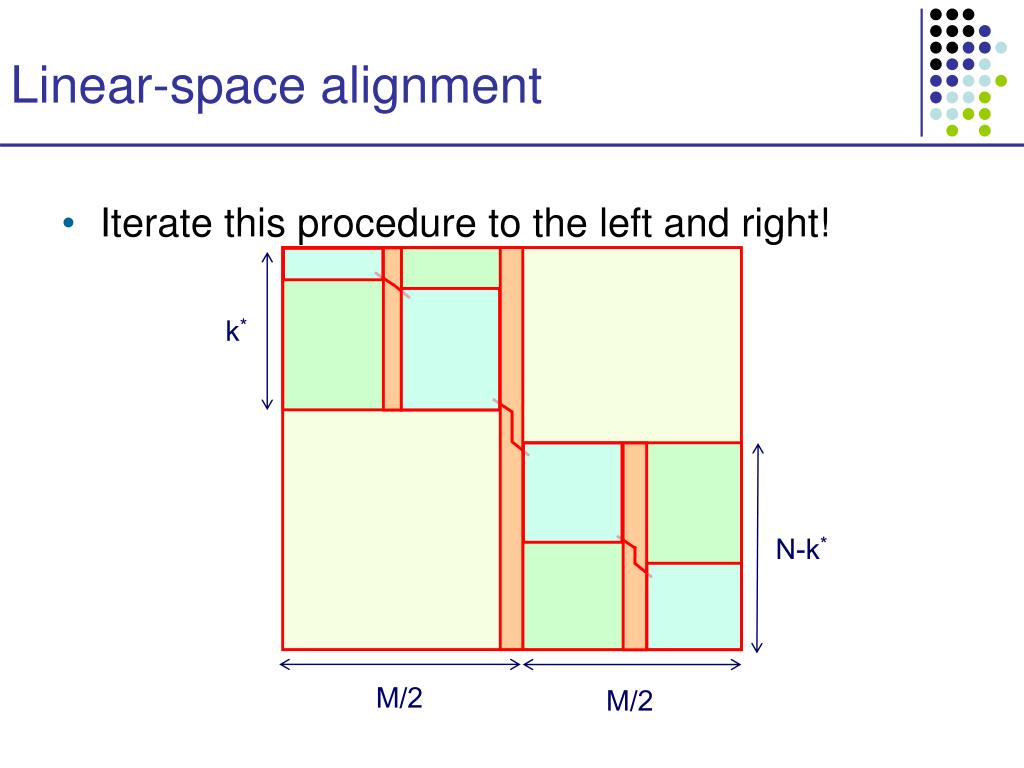 Linear-space alignment

• Iterate this procedure to the left and right!

$k^*$

$N-k^*$

M/2

M/2